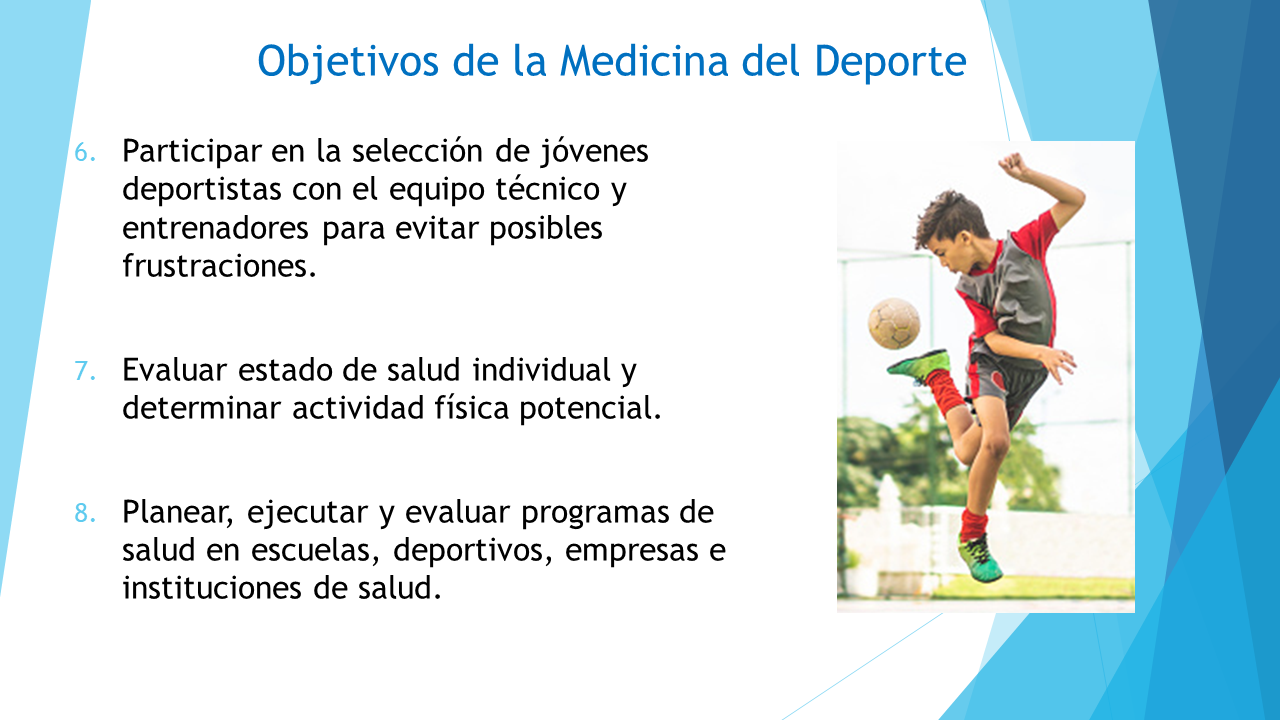 Objetivos de la Medicina del Deporte

6. Participar en la selección de jóvenes deportistas con el equipo técnico y entrenadores para evitar posibles frustraciones.

7. Evaluar estado de salud individual y determinar actividad física potencial.

8. Planear, ejecutar y evaluar programas de salud en escuelas, deportivos, empresas e instituciones de salud.